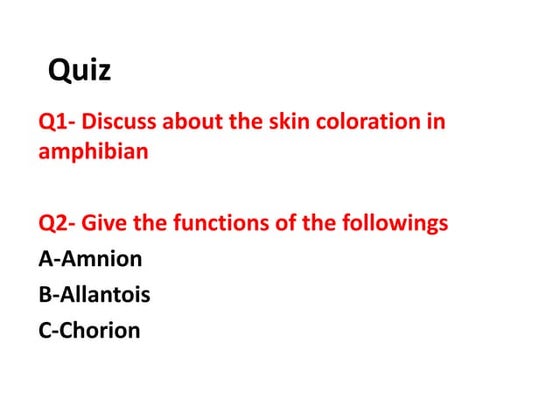 Quiz

Q1- Discuss about the skin coloration in amphibian

Q2- Give the functions of the followings

A-Amnion

B-Allantois

C-Chorion